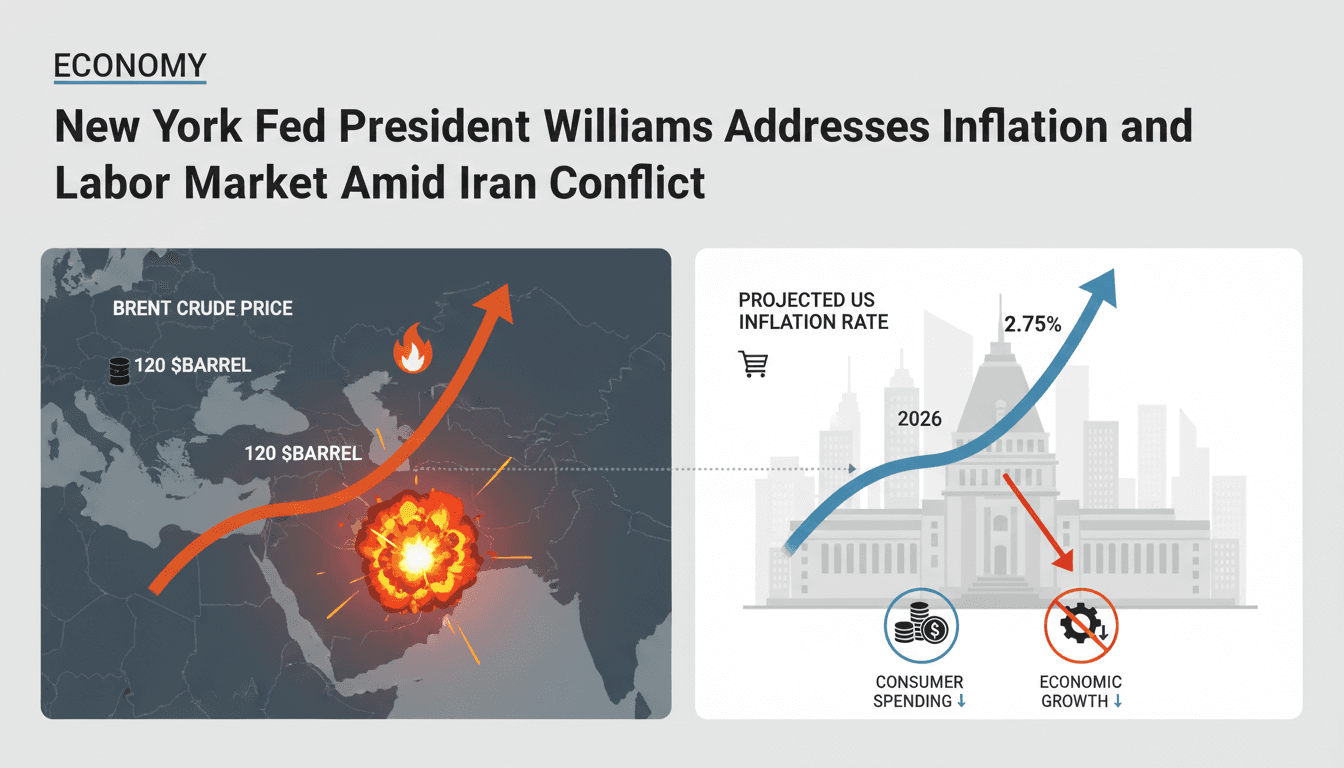 ECONOMY

New York Fed President Williams Addresses Inflation and Labor Market Amid Iran Conflict

BRENT CRUDE PRICE

120 $BARREL

120 $BARREL

PROJECTED US INFLATION RATE

2.75%

2026

CONSUMER SPENDING ↓

ECONOMIC GROWTH ↓